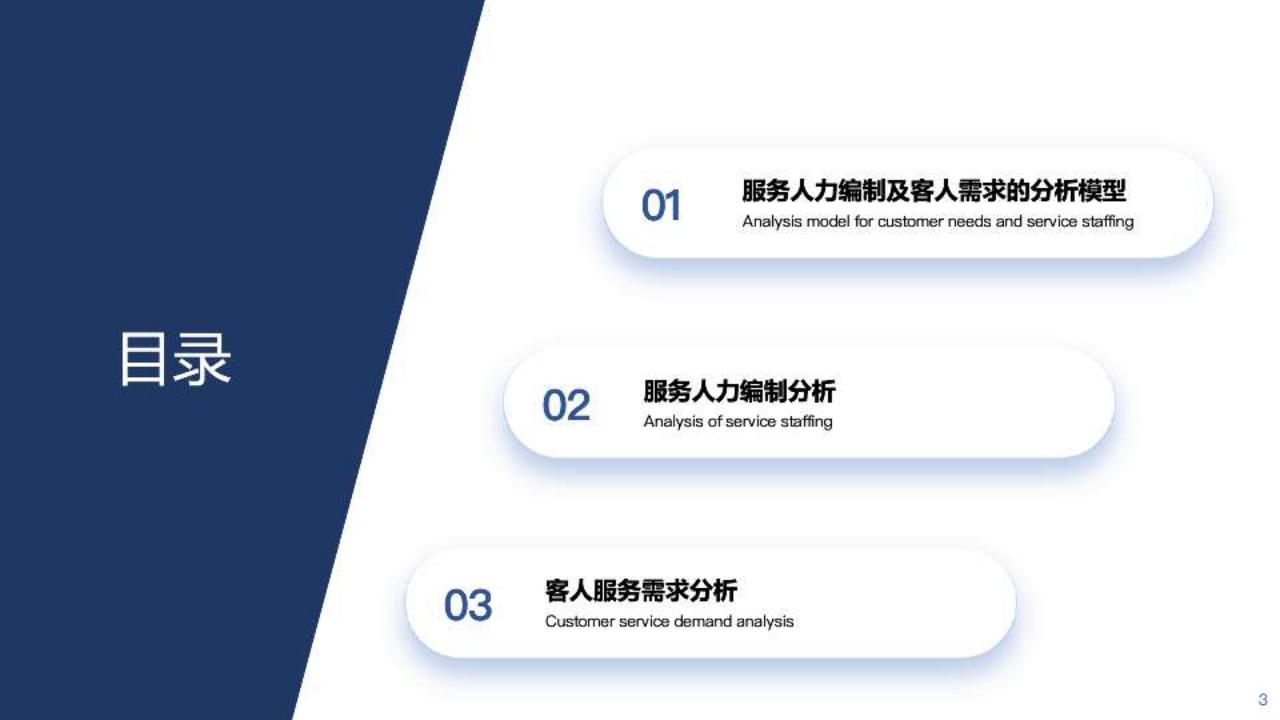 目录

01 服务人力编制及客人需求的分析模型
Analysis model for customer needs and service staffing

02 服务人力编制分析
Analysis of service staffing

03 客人服务需求分析
Customer service demand analysis

3